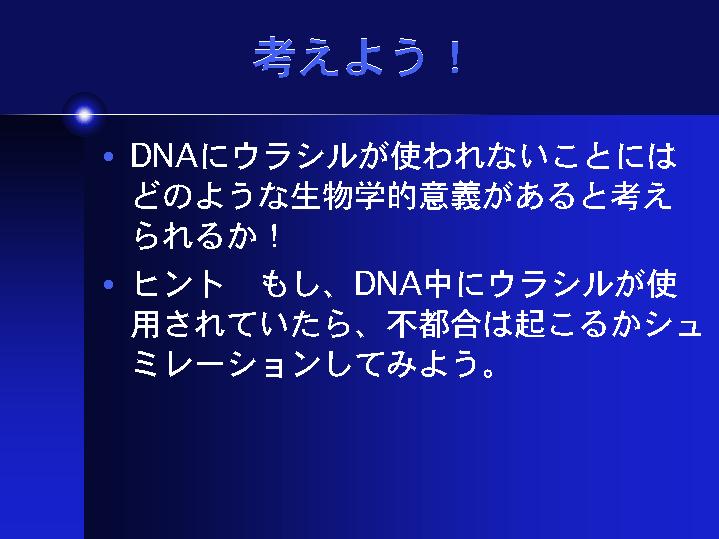 考えよう！

• DNAにウラシルが使われないことにはどのような生物学的意義があると考えられるか！

• ヒント　もし、DNA中にウラシルが使用されていたら、不都合は起こるかシュミレーションしてみよう。